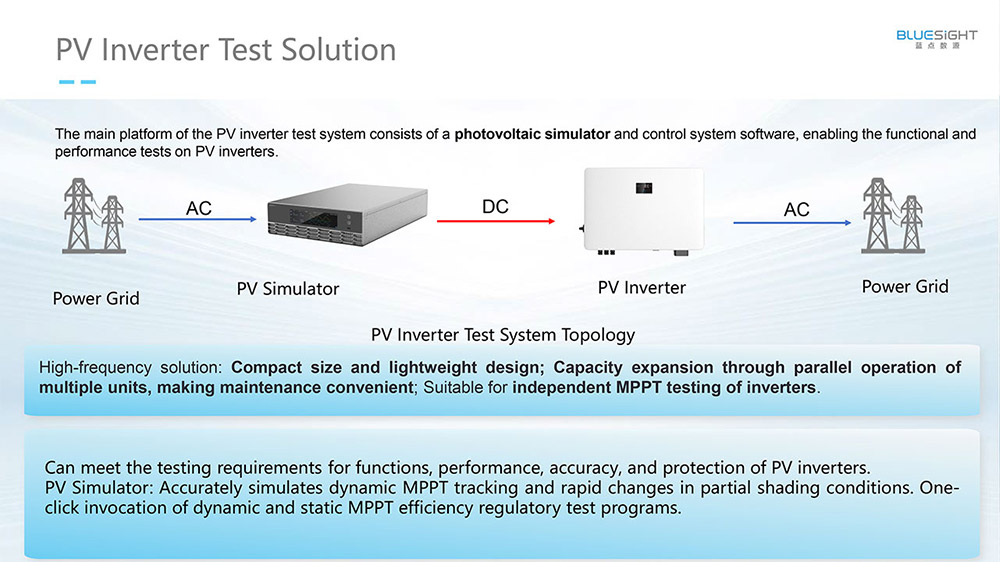 PV Inverter Test Solution

BLUESIGHT
蓝点数源

The main platform of the PV inverter test system consists of a photovoltaic simulator and control system software, enabling the functional and performance tests on PV inverters.

AC

DC

AC

Power Grid

PV Simulator

PV Inverter

Power Grid

PV Inverter Test System Topology

High-frequency solution: Compact size and lightweight design; Capacity expansion through parallel operation of multiple units, making maintenance convenient; Suitable for independent MPPT testing of inverters.

Can meet the testing requirements for functions, performance, accuracy, and protection of PV inverters.
PV Simulator: Accurately simulates dynamic MPPT tracking and rapid changes in partial shading conditions. One-click invocation of dynamic and static MPPT efficiency regulatory test programs.